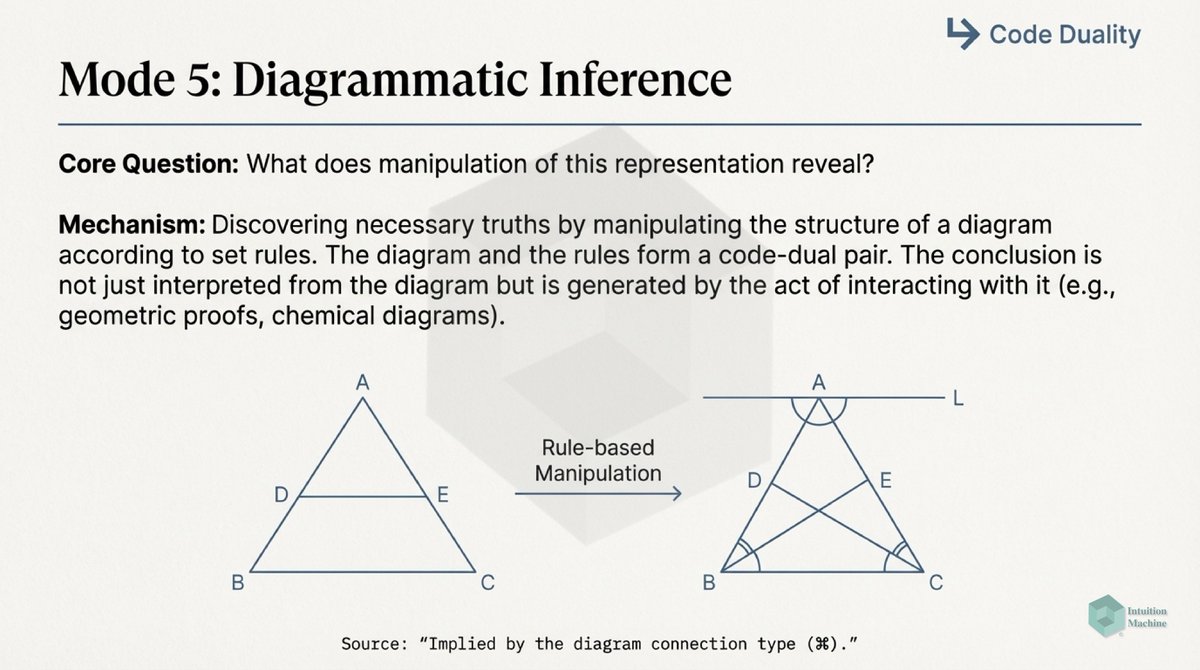 Code Duality

Mode 5: Diagrammatic Inference

**Core Question:** What does manipulation of this representation reveal?

**Mechanism:** Discovering necessary truths by manipulating the structure of a diagram according to set rules. The diagram and the rules form a code-dual pair. The conclusion is not just interpreted from the diagram but is generated by the act of interacting with it (e.g., geometric proofs, chemical diagrams).

A
D
E
B
C

Rule-based Manipulation

A
L
D
E
B
C

Source: "Implied by the diagram connection type (⌘)."

Intuition Machine